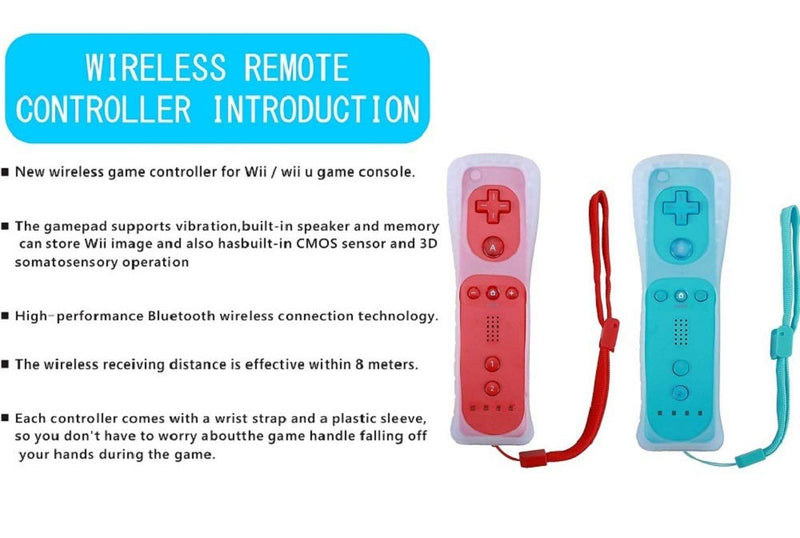 WIRELESS REMOTE CONTROLLER INTRODUCTION

■ New wireless game controller for Wii / wii u game console.

■ The gamepad supports vibration,built-in speaker and memory can store Wii image and also hasbuilt-in CMOS sensor and 3D somatosensory operation

■ High-performance Bluetooth wireless connection technology.

■ The wireless receiving distance is effective within 8 meters.

■ Each controller comes with a wrist strap and a plastic sleeve, so you don't have to worry aboutthe game handle falling off your hands during the game.

A
1
2